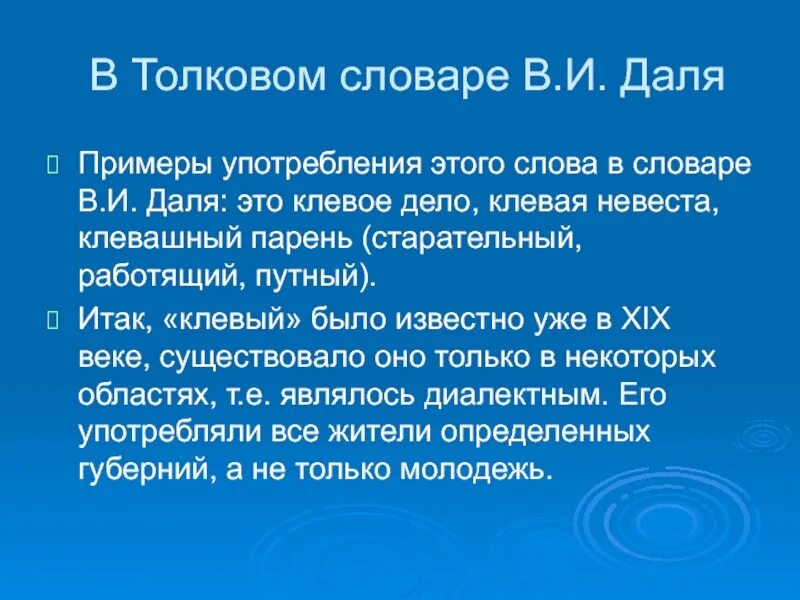 В Толковом словаре В.И. Даля

Примеры употребления этого слова в словаре В.И. Даля: это клевое дело, клевая невеста, клевашный парень (старательный, работящий, путный).

Итак, «клевый» было известно уже в XIX веке, существовало оно только в некоторых областях, т.е. являлось диалектным. Его употребляли все жители определенных губерний, а не только молодежь.